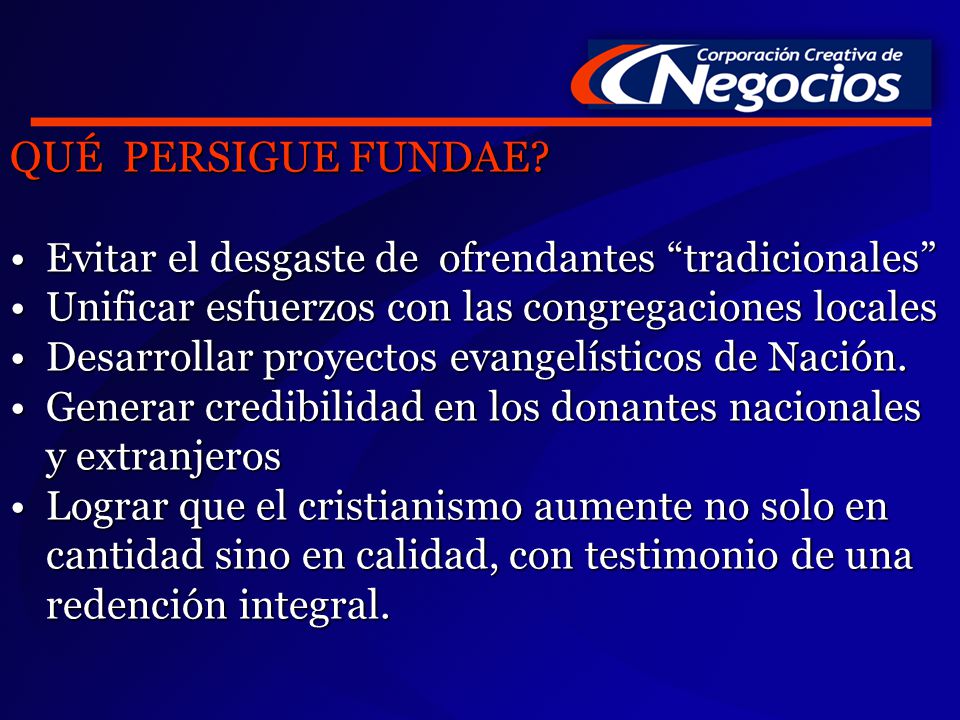 Corporación Creativa de
Negocios

QUÉ PERSIGUE FUNDAE?

• Evitar el desgaste de ofrendantes “tradicionales”
• Unificar esfuerzos con las congregaciones locales
• Desarrollar proyectos evangelísticos de Nación.
• Generar credibilidad en los donantes nacionales y extranjeros
• Lograr que el cristianismo aumente no solo en cantidad sino en calidad, con testimonio de una redención integral.